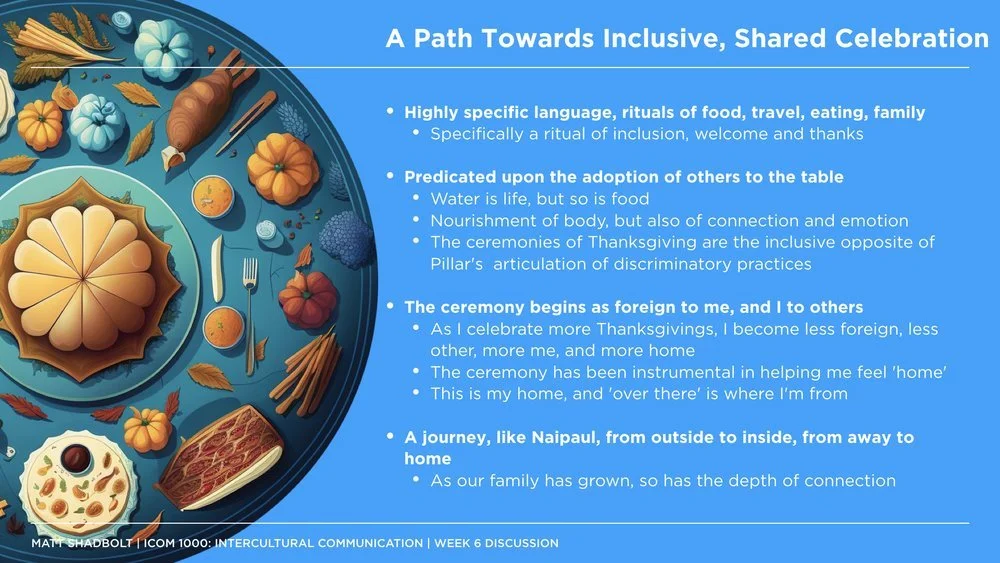 A Path Towards Inclusive, Shared Celebration

• Highly specific language, rituals of food, travel, eating, family
  • Specifically a ritual of inclusion, welcome and thanks

• Predicated upon the adoption of others to the table
  • Water is life, but so is food
  • Nourishment of body, but also of connection and emotion
  • The ceremonies of Thanksgiving are the inclusive opposite of Pillar's articulation of discriminatory practices

• The ceremony begins as foreign to me, and I to others
  • As I celebrate more Thanksgivings, I become less foreign, less other, more me, and more home
  • The ceremony has been instrumental in helping me feel 'home'
  • This is my home, and 'over there' is where I'm from

• A journey, like Naipaul, from outside to inside, from away to home
  • As our family has grown, so has the depth of connection

MATT SHADBOLT | ICOM 1000: INTERCULTURAL COMMUNICATION | WEEK 6 DISCUSSION